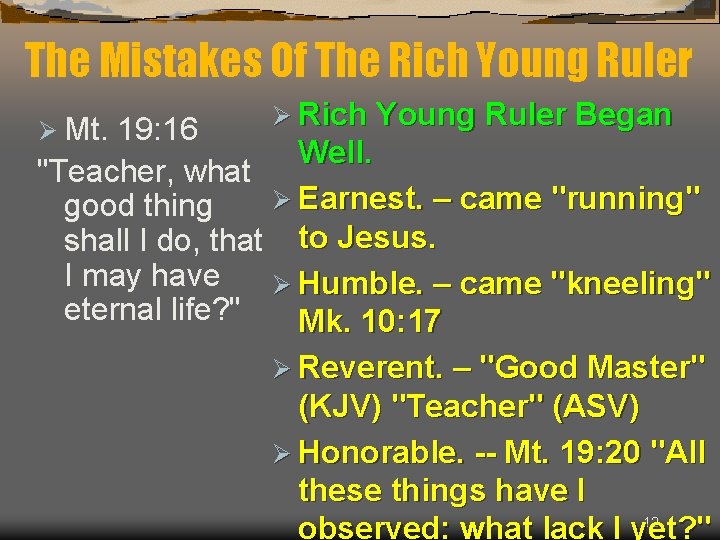 The Mistakes Of The Rich Young Ruler

➢ Mt. 19:16

"Teacher, what good thing shall I do, that I may have eternal life?"

➢ Rich Young Ruler Began Well.

➢ Earnest. – came "running" to Jesus.

➢ Humble. – came "kneeling" Mk. 10:17

➢ Reverent. – "Good Master" (KJV) "Teacher" (ASV)

➢ Honorable. -- Mt. 19:20 "All these things have I observed: what lack I yet?"

12